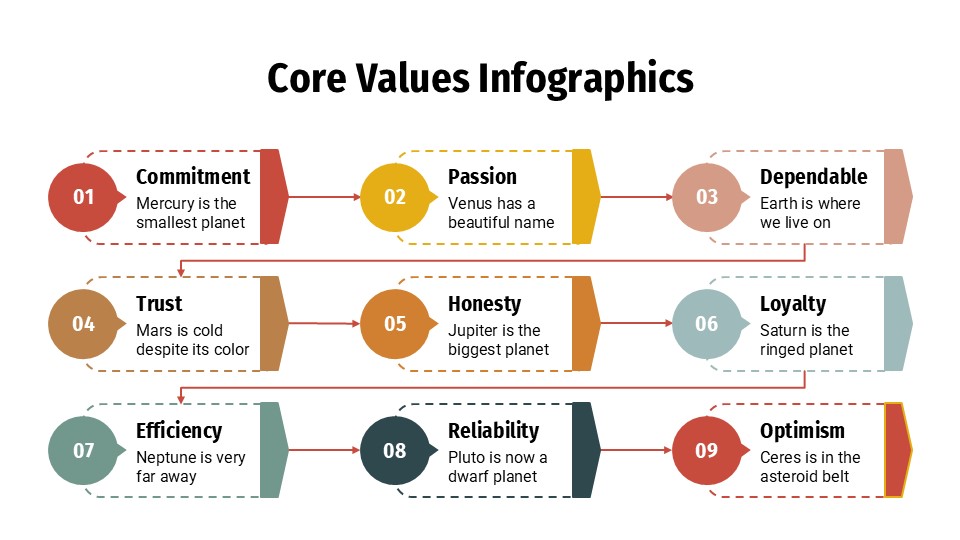 Core Values Infographics

01
Commitment
Mercury is the smallest planet

02
Passion
Venus has a beautiful name

03
Dependable
Earth is where we live on

04
Trust
Mars is cold despite its color

05
Honesty
Jupiter is the biggest planet

06
Loyalty
Saturn is the ringed planet

07
Efficiency
Neptune is very far away

08
Reliability
Pluto is now a dwarf planet

09
Optimism
Ceres is in the asteroid belt